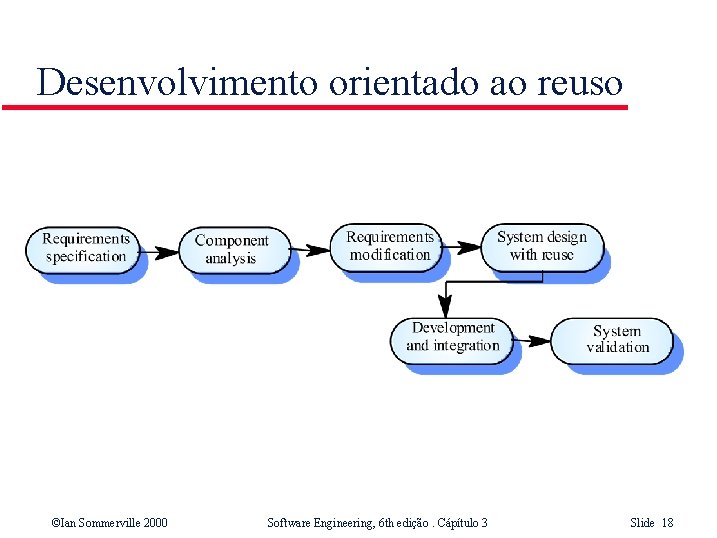 Desenvolvimento orientado ao reuso

Requirements specification

Component analysis

Requirements modification

System design with reuse

Development and integration

System validation

©Ian Sommerville 2000

Software Engineering, 6th edição . Cápítulo 3

Slide 18